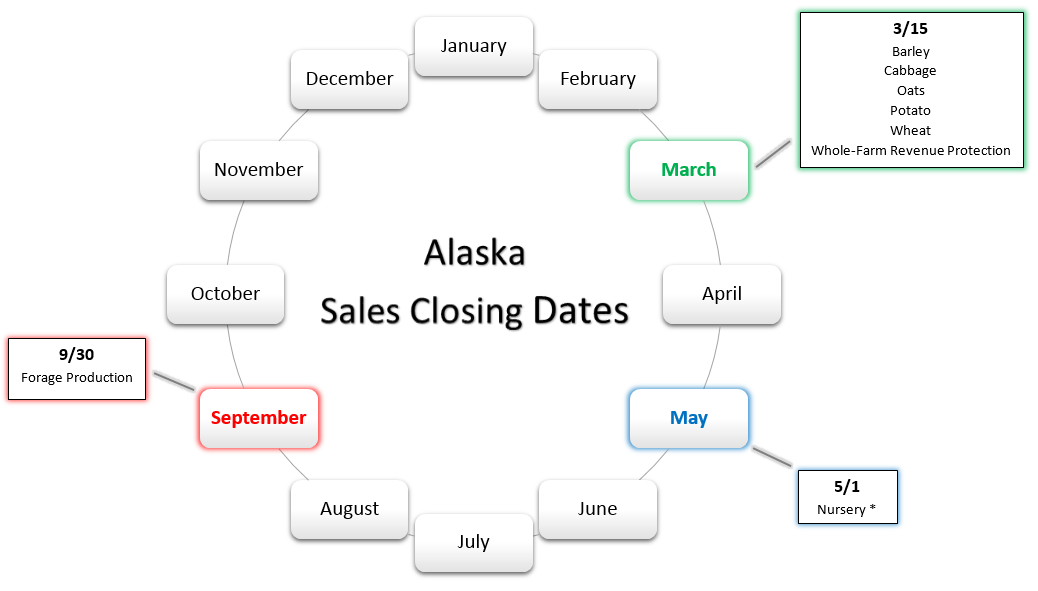 Alaska
Sales Closing Dates

January

February

March

3/15
Barley
Cabbage
Oats
Potato
Wheat
Whole-Farm Revenue Protection

April

May

5/1
Nursery *

June

July

August

September

9/30
Forage Production

October

November

December